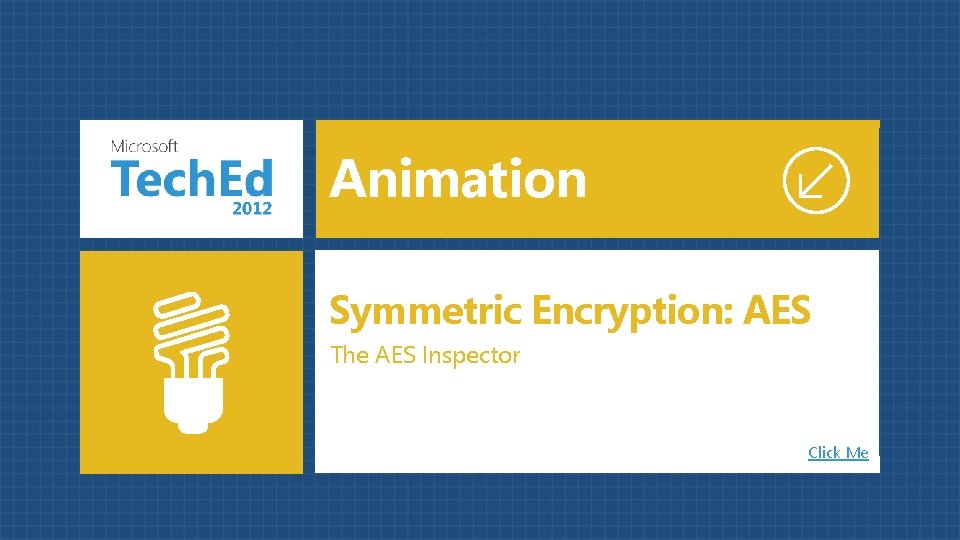 Microsoft
TechEd
2012

Animation

Symmetric Encryption: AES
The AES Inspector

Click Me